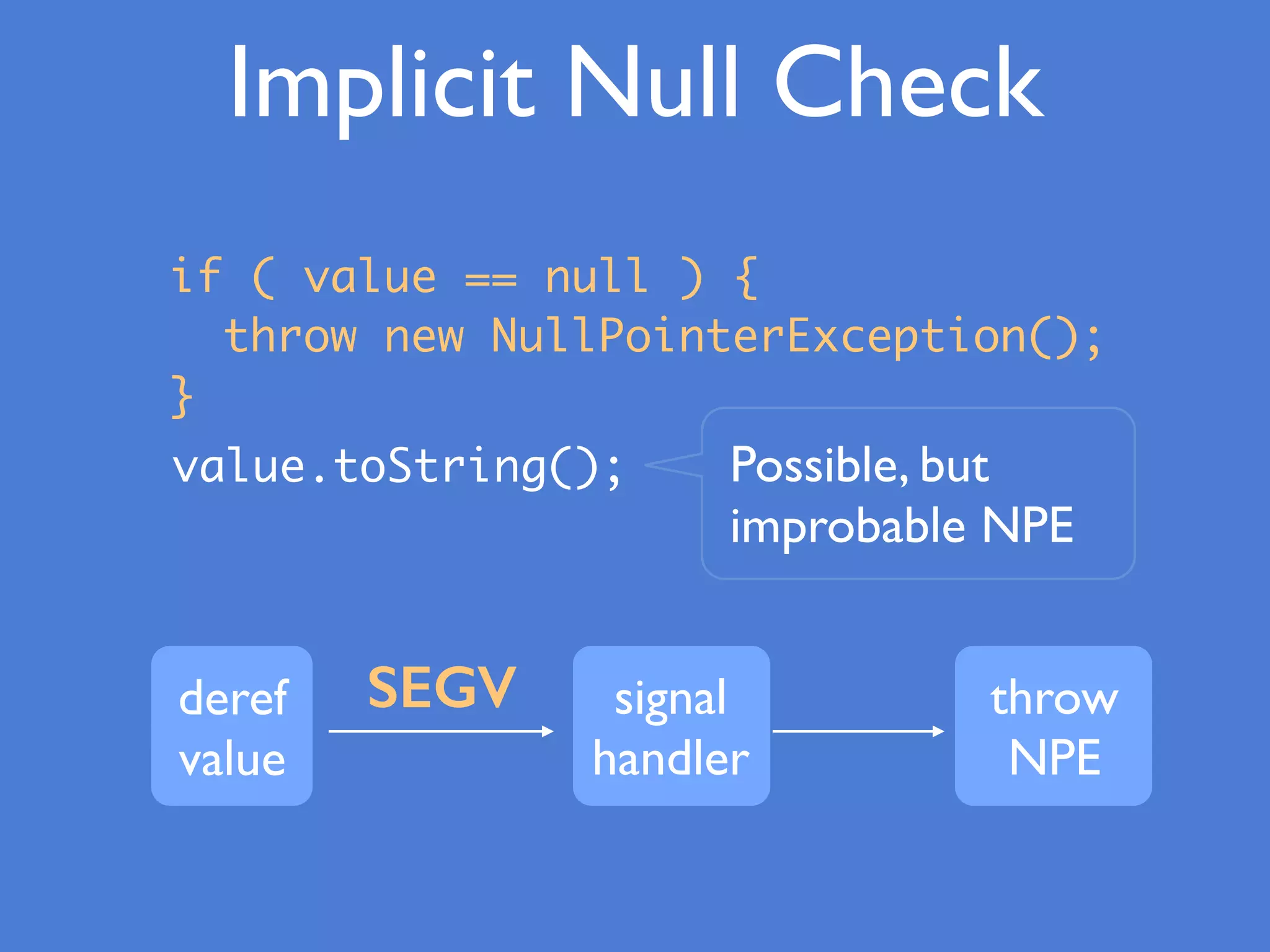 Implicit Null Check

if ( value == null ) {
  throw new NullPointerException();
}
value.toString();

Possible, but improbable NPE

deref value

SEGV

signal handler

throw NPE